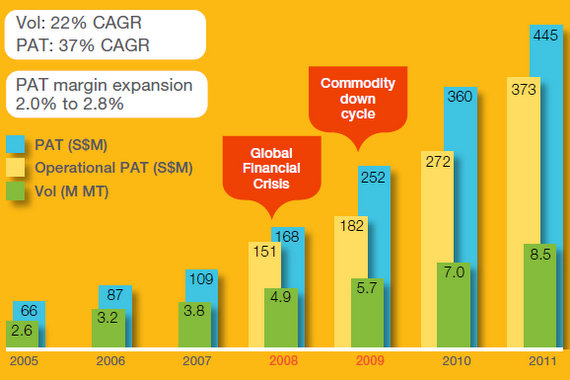 Vol: 22% CAGR
PAT: 37% CAGR

PAT margin expansion
2.0% to 2.8%

PAT (S$M)
Operational PAT (S$M)
Vol (M MT)

Global Financial Crisis

Commodity down cycle

66
2.6
87
3.2
109
3.8
151
168
4.9
182
252
5.7
272
360
7.0
373
445
8.5

2005
2006
2007
2008
2009
2010
2011